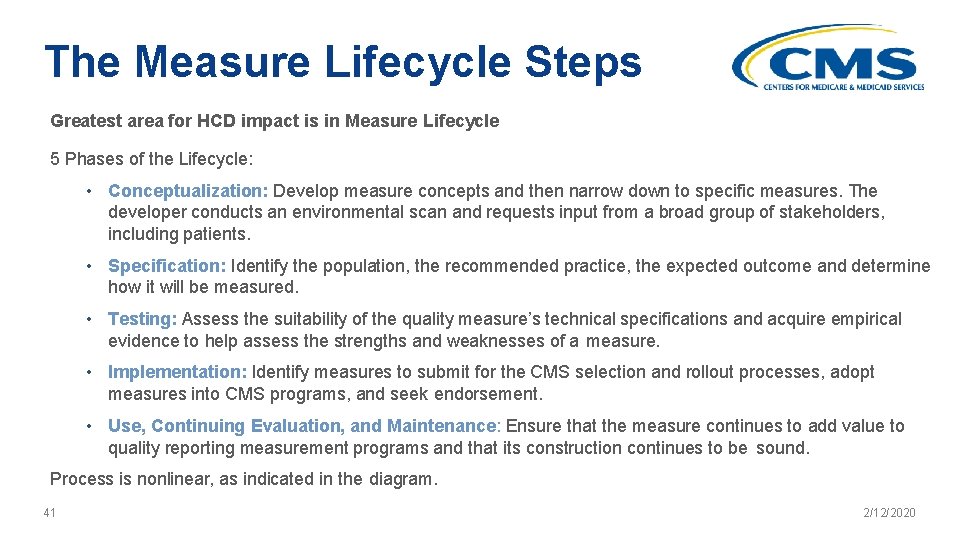 The Measure Lifecycle Steps

CMS
CENTERS FOR MEDICARE & MEDICAID SERVICES

Greatest area for HCD impact is in Measure Lifecycle

5 Phases of the Lifecycle:

• Conceptualization: Develop measure concepts and then narrow down to specific measures. The developer conducts an environmental scan and requests input from a broad group of stakeholders, including patients.

• Specification: Identify the population, the recommended practice, the expected outcome and determine how it will be measured.

• Testing: Assess the suitability of the quality measure's technical specifications and acquire empirical evidence to help assess the strengths and weaknesses of a measure.

• Implementation: Identify measures to submit for the CMS selection and rollout processes, adopt measures into CMS programs, and seek endorsement.

• Use, Continuing Evaluation, and Maintenance: Ensure that the measure continues to add value to quality reporting measurement programs and that its construction continues to be sound.

Process is nonlinear, as indicated in the diagram.

41

2/12/2020